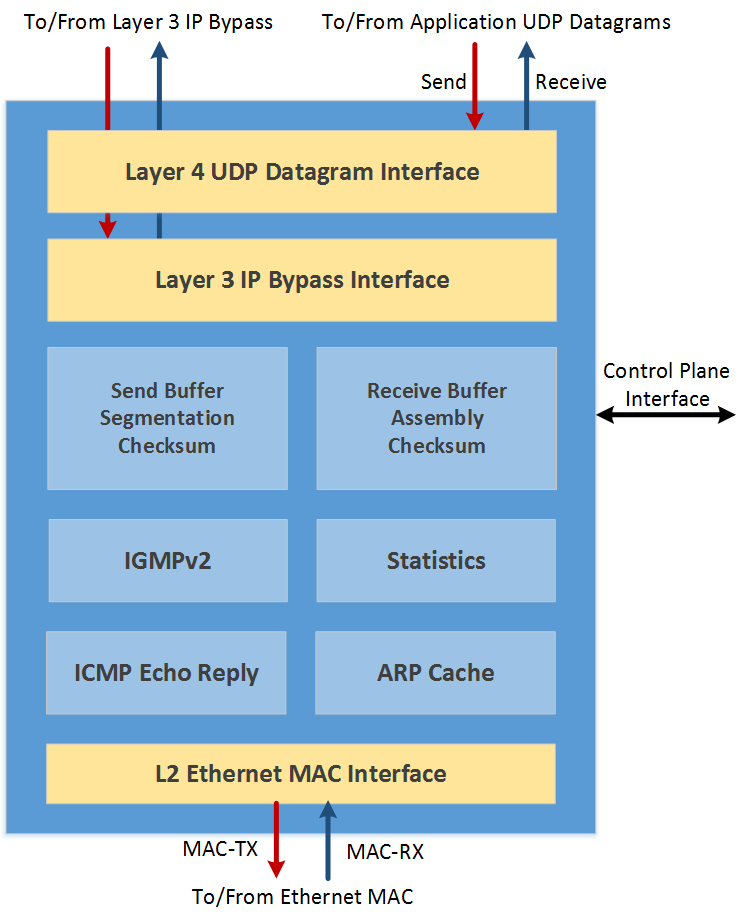 To/From Layer 3 IP Bypass

To/From Application UDP Datagrams

Send

Receive

Layer 4 UDP Datagram Interface

Layer 3 IP Bypass Interface

Send Buffer
Segmentation
Checksum

Receive Buffer
Assembly
Checksum

Control Plane
Interface

IGMPv2

Statistics

ICMP Echo Reply

ARP Cache

L2 Ethernet MAC Interface

MAC-TX

MAC-RX

To/From Ethernet MAC